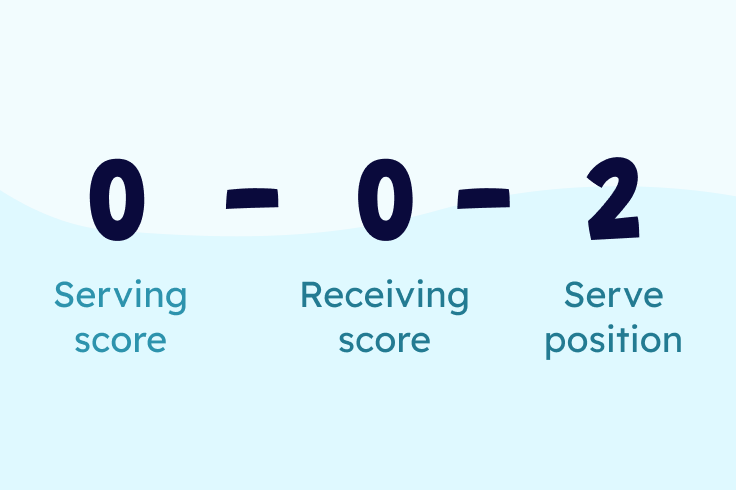 0 - 0 - 2

Serving score

Receiving score

Serve position